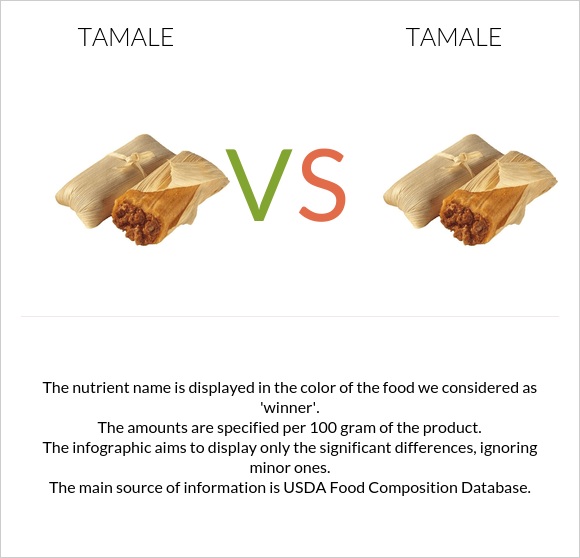 TAMALE

VS

TAMALE

The nutrient name is displayed in the color of the food we considered as 'winner'.
The amounts are specified per 100 gram of the product.
The infographic aims to display only the significant differences, ignoring minor ones.
The main source of information is USDA Food Composition Database.